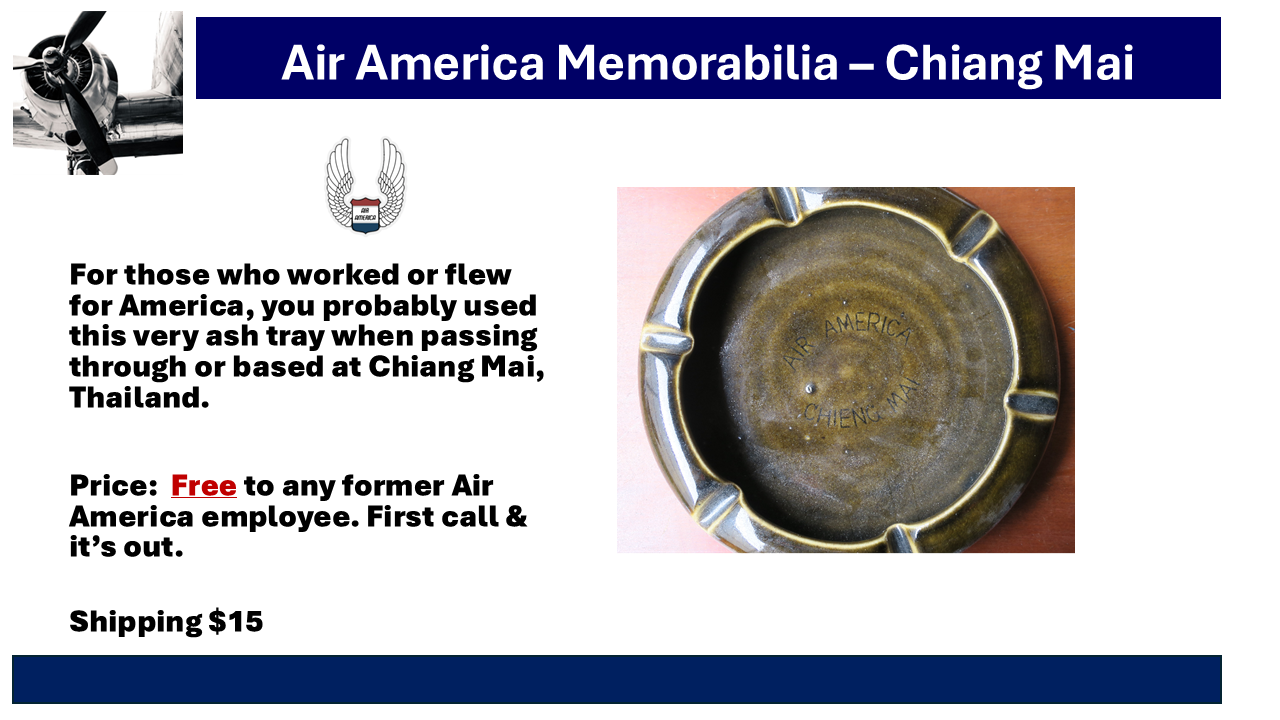 Air America Memorabilia – Chiang Mai

AIR AMERICA

For those who worked or flew for America, you probably used this very ash tray when passing through or based at Chiang Mai, Thailand.

Price: Free to any former Air America employee. First call & it's out.

Shipping $15

AIR AMERICA
CHIENG MAI